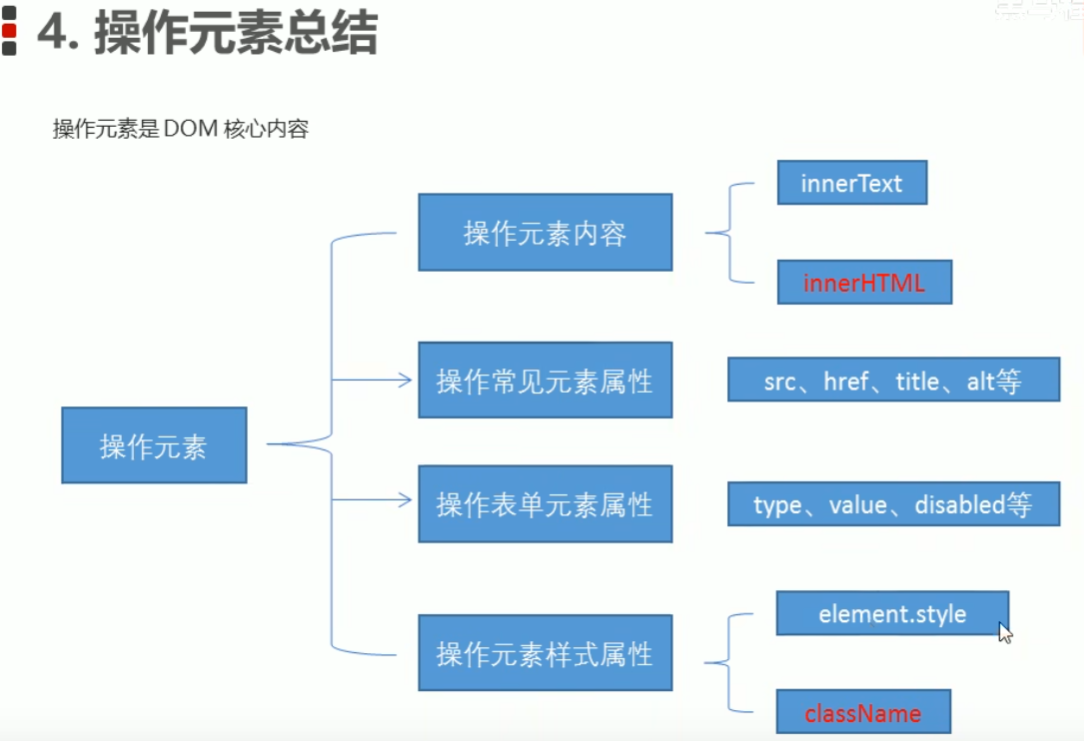 4. 操作元素总结

操作元素是 DOM 核心内容

操作元素

操作元素内容

innerText

innerHTML

操作常见元素属性

src、href、title、alt等

操作表单元素属性

type、value、disabled等

操作元素样式属性

element.style

className